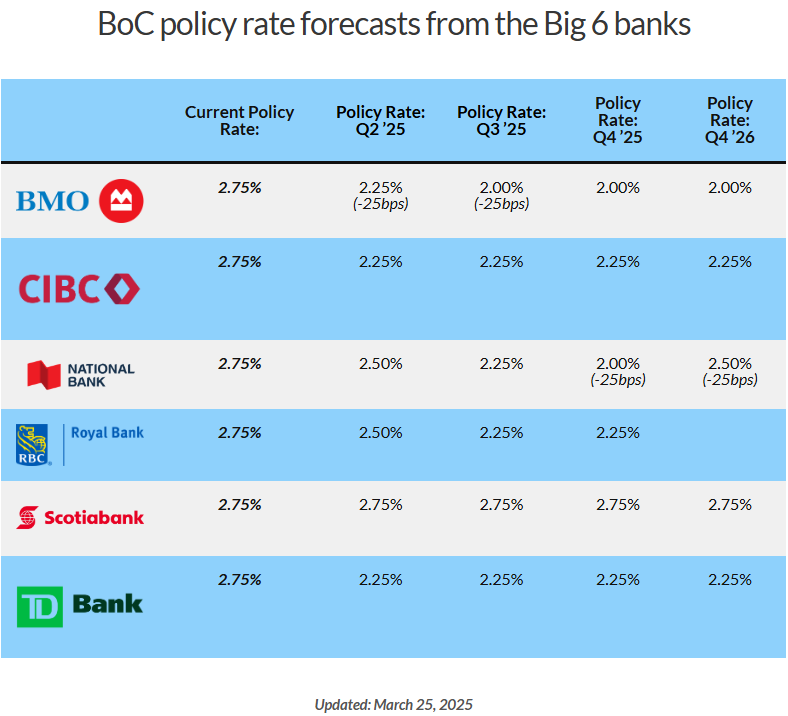 BoC policy rate forecasts from the Big 6 banks

| | Current Policy Rate: | Policy Rate: Q2 '25 | Policy Rate: Q3 '25 | Policy Rate: Q4 '25 | Policy Rate: Q4 '26 |
|---|---|---|---|---|---|
| BMO | 2.75% | 2.25% (-25bps) | 2.00% (-25bps) | 2.00% | 2.00% |
| CIBC | 2.75% | 2.25% | 2.25% | 2.25% | 2.25% |
| NATIONAL BANK | 2.75% | 2.50% | 2.25% | 2.00% (-25bps) | 2.50% (-25bps) |
| RBC Royal Bank | 2.75% | 2.50% | 2.25% | 2.25% | |
| Scotiabank | 2.75% | 2.75% | 2.75% | 2.75% | 2.75% |
| TD Bank | 2.75% | 2.25% | 2.25% | 2.25% | 2.25% |

Updated: March 25, 2025